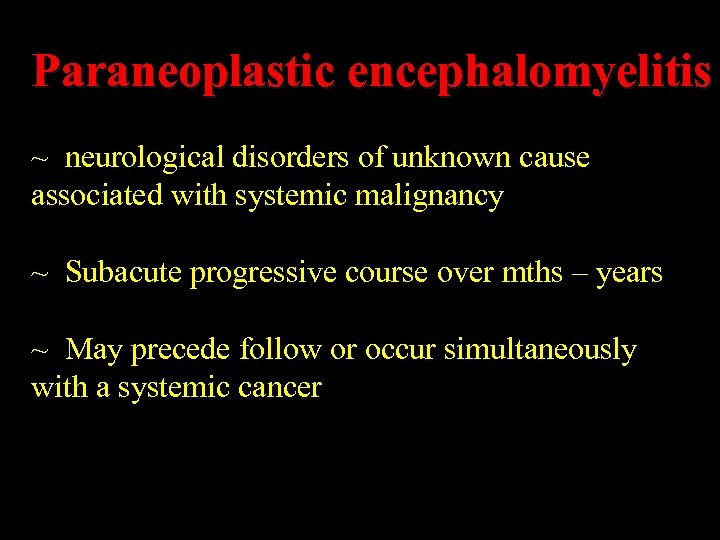 Paraneoplastic encephalomyelitis

~ neurological disorders of unknown cause associated with systemic malignancy

~ Subacute progressive course over mths – years

~ May precede follow or occur simultaneously with a systemic cancer